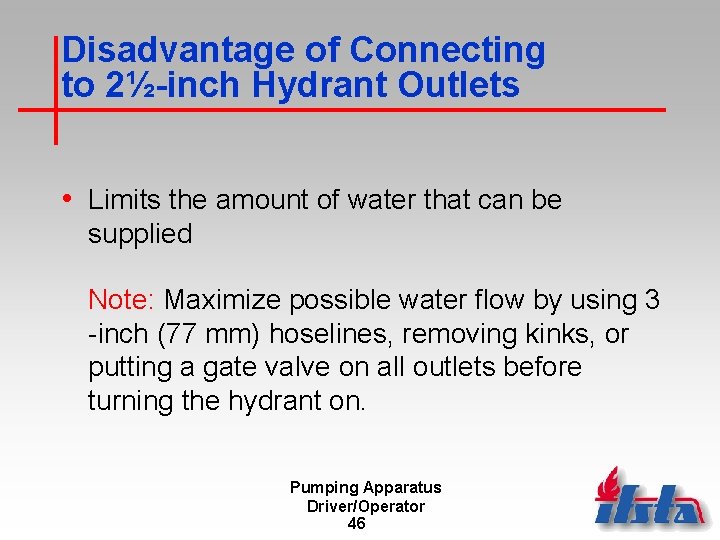 Disadvantage of Connecting to 2½-inch Hydrant Outlets

• Limits the amount of water that can be supplied

Note: Maximize possible water flow by using 3 -inch (77 mm) hoselines, removing kinks, or putting a gate valve on all outlets before turning the hydrant on.

Pumping Apparatus Driver/Operator
46

ifsta